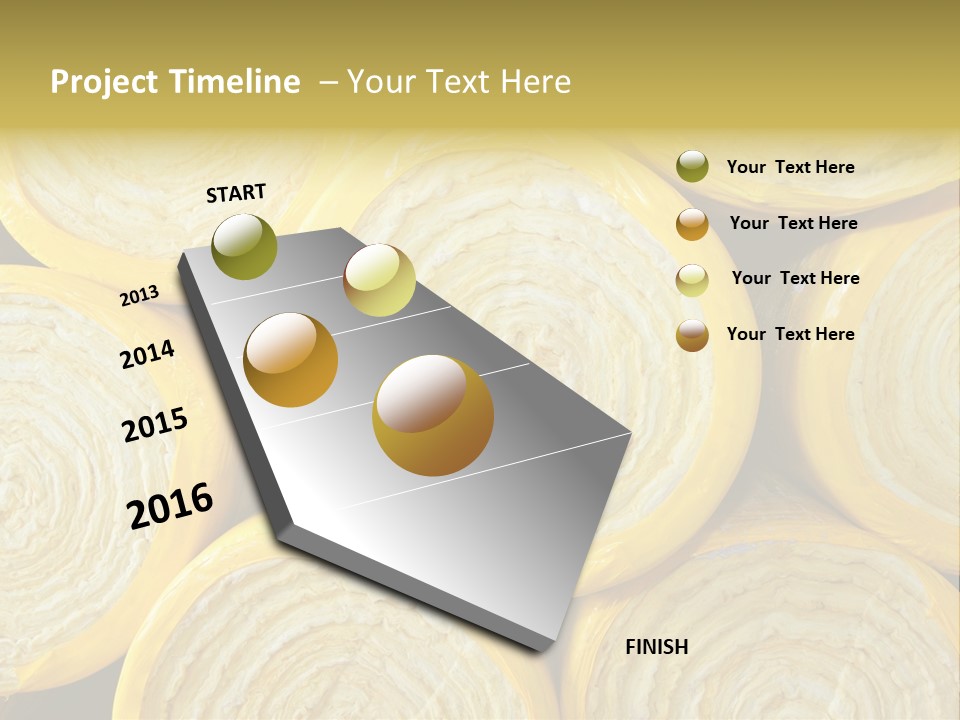 Project Timeline – Your Text Here

START

2013

2014

2015

2016

Your Text Here

Your Text Here

Your Text Here

Your Text Here

FINISH